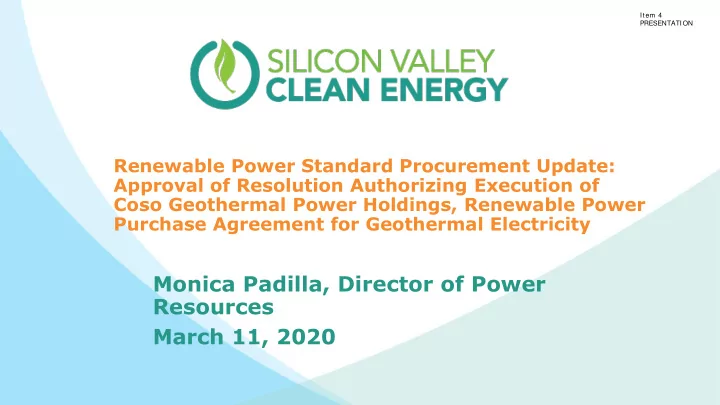 Item 4
PRESENTATION

SILICON VALLEY
CLEAN ENERGY

Renewable Power Standard Procurement Update: Approval of Resolution Authorizing Execution of Coso Geothermal Power Holdings, Renewable Power Purchase Agreement for Geothermal Electricity

Monica Padilla, Director of Power Resources

March 11, 2020